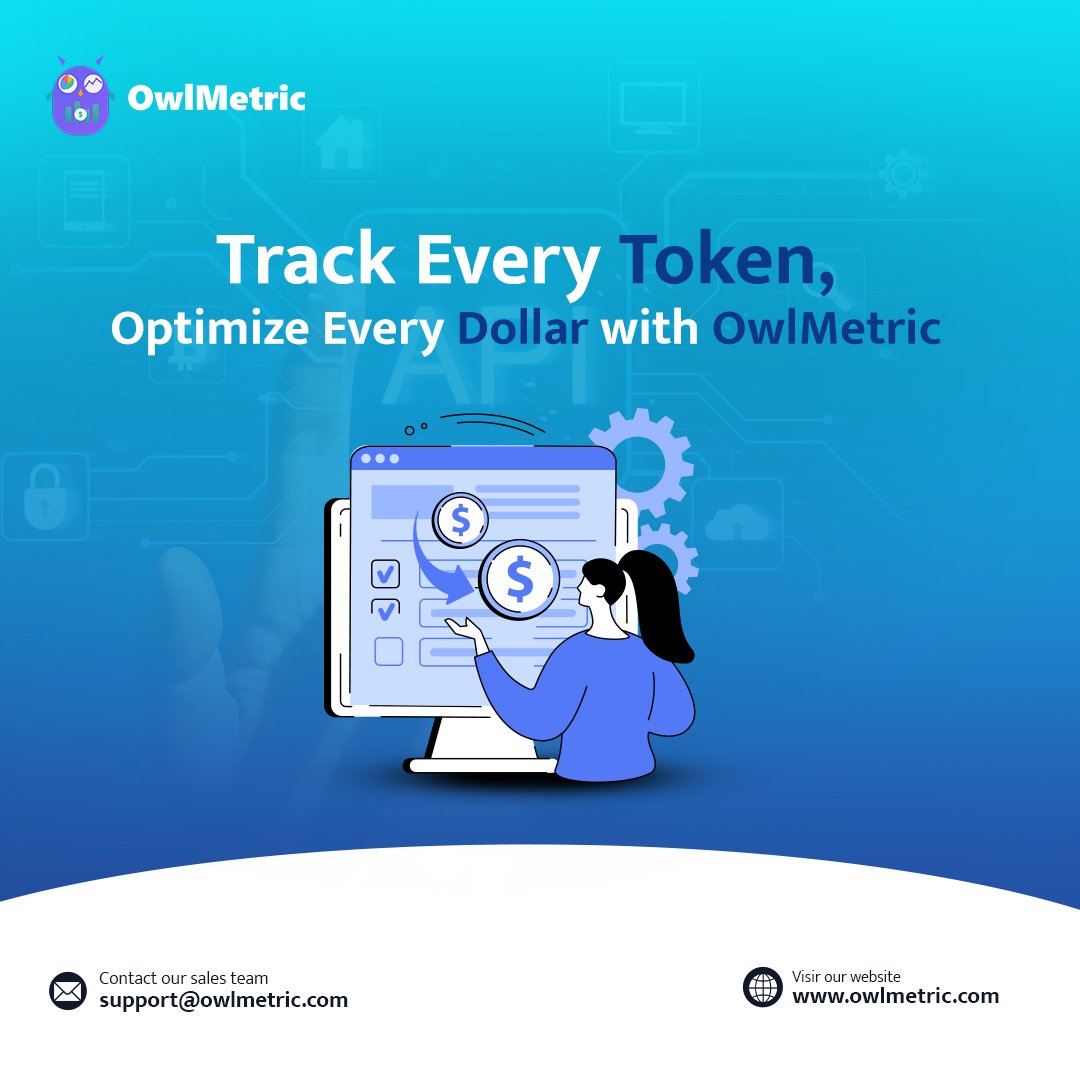 OwlMetric

Track Every Token,
Optimize Every Dollar with OwlMetric

API

Contact our sales team
support@owlmetric.com

Visir our website
www.owlmetric.com